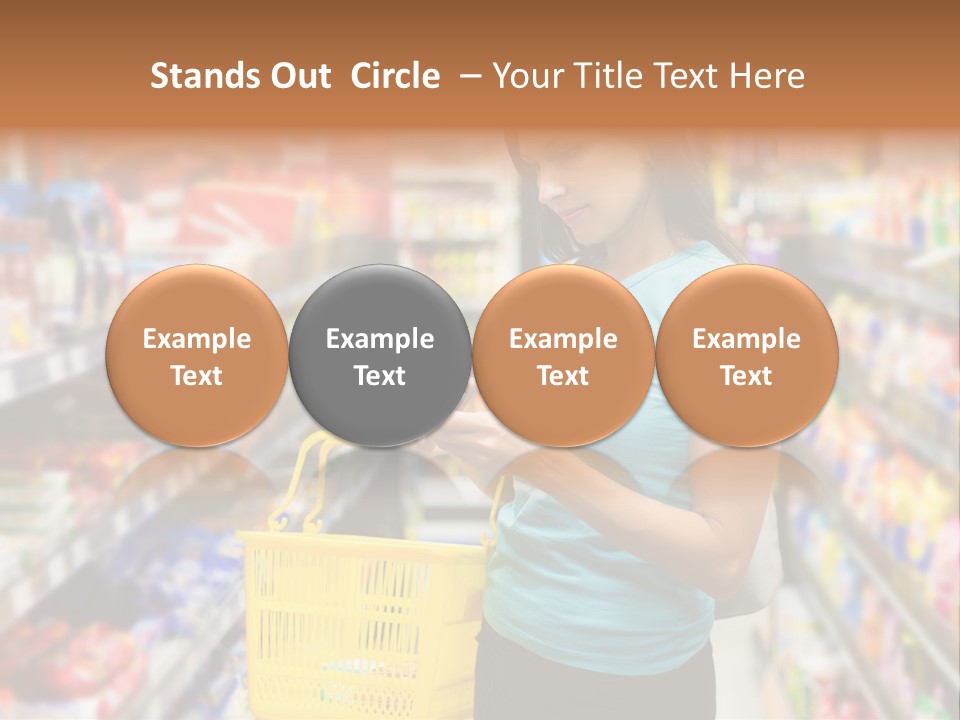 Stands Out  Circle  – Your Title Text Here

Example Text

Example Text

Example Text

Example Text